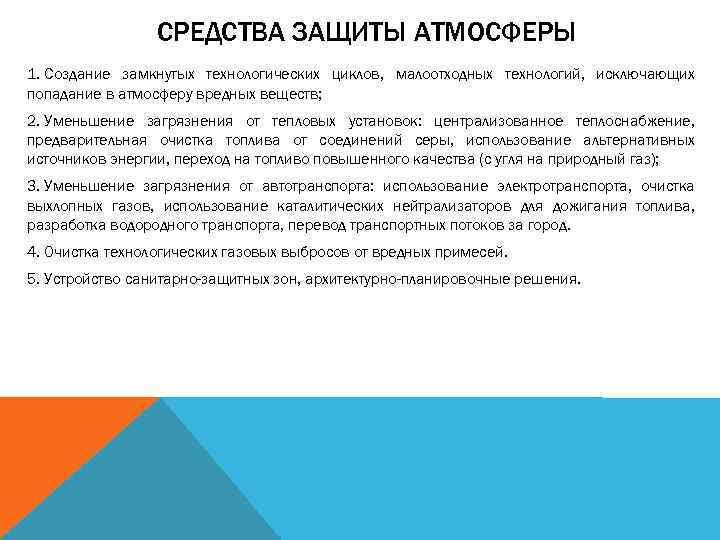 СРЕДСТВА ЗАЩИТЫ АТМОСФЕРЫ

1. Создание замкнутых технологических циклов, малоотходных технологий, исключающих попадание в атмосферу вредных веществ;

2. Уменьшение загрязнения от тепловых установок: централизованное теплоснабжение, предварительная очистка топлива от соединений серы, использование альтернативных источников энергии, переход на топливо повышенного качества (с угля на природный газ);

3. Уменьшение загрязнения от автотранспорта: использование электротранспорта, очистка выхлопных газов, использование каталитических нейтрализаторов для дожигания топлива, разработка водородного транспорта, перевод транспортных потоков за город.

4. Очистка технологических газовых выбросов от вредных примесей.

5. Устройство санитарно-защитных зон, архитектурно-планировочные решения.